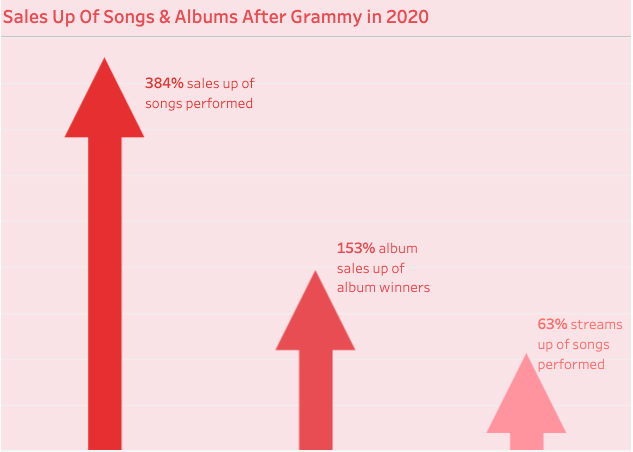 Sales Up Of Songs & Albums After Grammy in 2020

384% sales up of songs performed

153% album sales up of album winners

63% streams up of songs performed